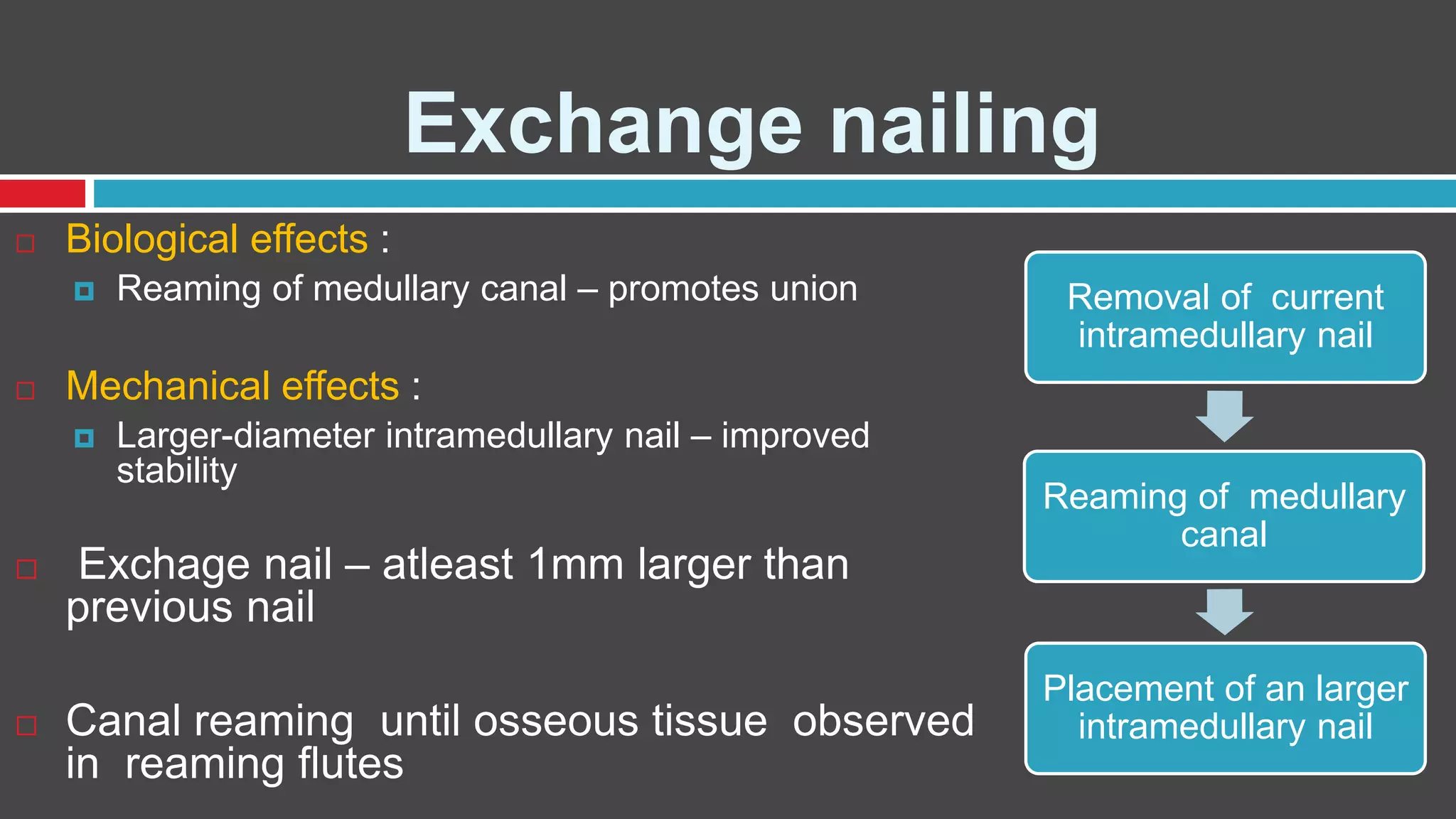 Exchange nailing

Biological effects :

Reaming of medullary canal – promotes union

Mechanical effects :

Larger-diameter intramedullary nail – improved stability

Exchage nail – atleast 1mm larger than previous nail

Canal reaming until osseous tissue observed in reaming flutes

Removal of current intramedullary nail

Reaming of medullary canal

Placement of an larger intramedullary nail